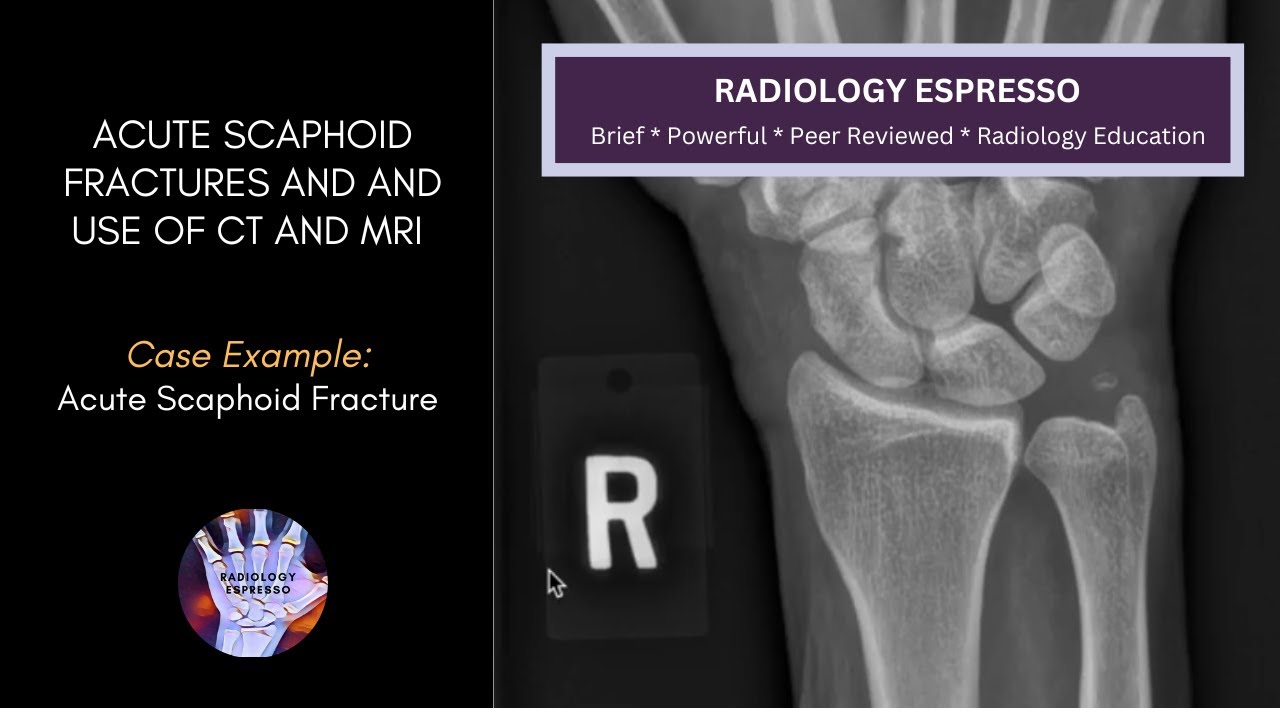 ACUTE SCAPHOID FRACTURES AND AND USE OF CT AND MRI

Case Example:
Acute Scaphoid Fracture

RADIOLOGY ESPRESSO

RADIOLOGY ESPRESSO
Brief * Powerful * Peer Reviewed * Radiology Education

R